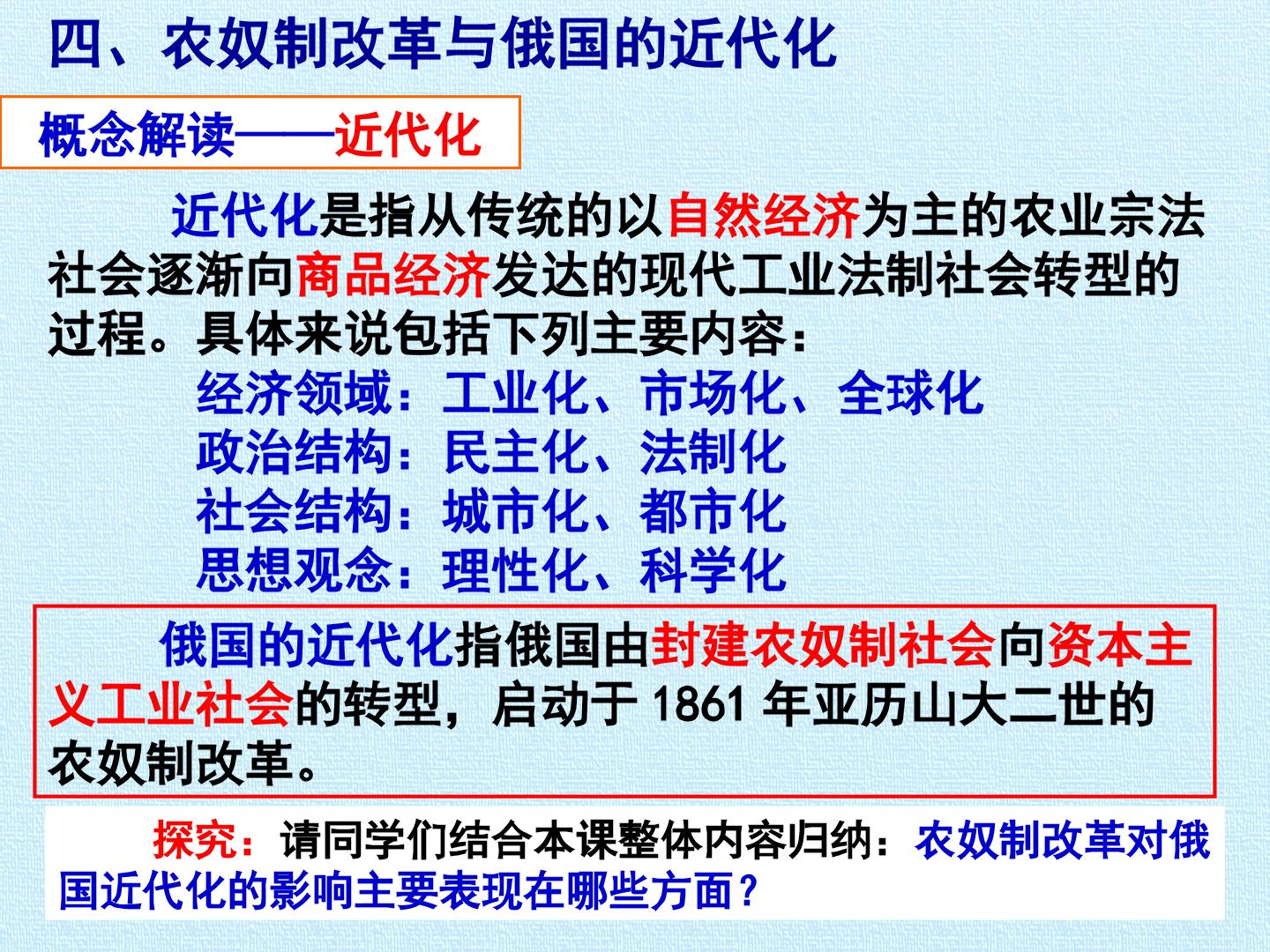 四、农奴制改革与俄国的近代化

概念解读——近代化

近代化是指从传统的以自然经济为主的农业宗法社会逐渐向商品经济发达的现代工业法制社会转型的过程。具体来说包括下列主要内容：
经济领域：工业化、市场化、全球化
政治结构：民主化、法制化
社会结构：城市化、都市化
思想观念：理性化、科学化

俄国的近代化指俄国由封建农奴制社会向资本主义工业社会的转型，启动于 1861 年亚历山大二世的农奴制改革。

探究：请同学们结合本课整体内容归纳：农奴制改革对俄国近代化的影响主要表现在哪些方面？